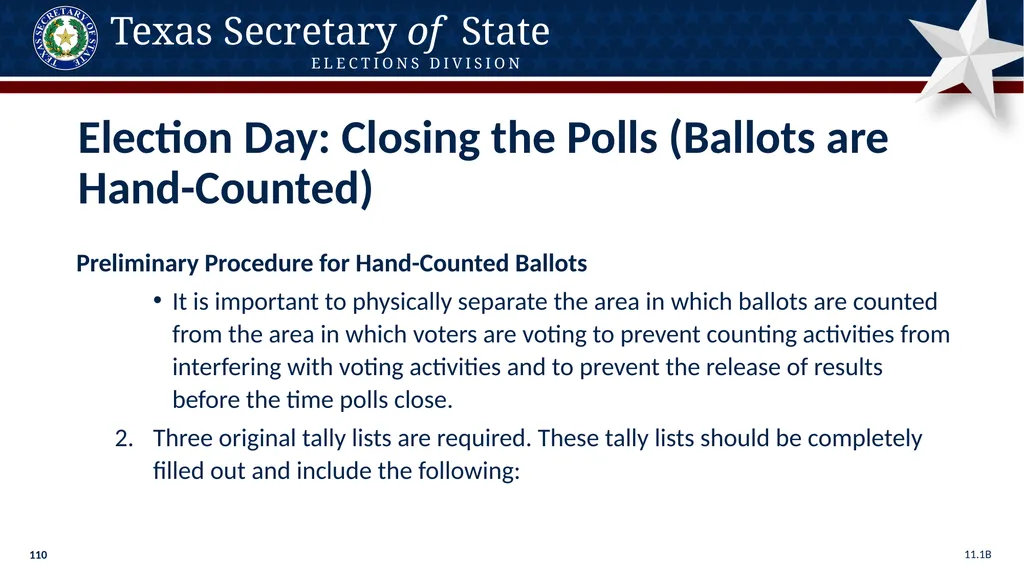 TEXAS SECRETARY OF STATE

Texas Secretary of State
ELECTIONS DIVISION

Election Day: Closing the Polls (Ballots are Hand-Counted)

Preliminary Procedure for Hand-Counted Ballots

• It is important to physically separate the area in which ballots are counted from the area in which voters are voting to prevent counting activities from interfering with voting activities and to prevent the release of results before the time polls close.

2. Three original tally lists are required. These tally lists should be completely filled out and include the following:

110

11.1B